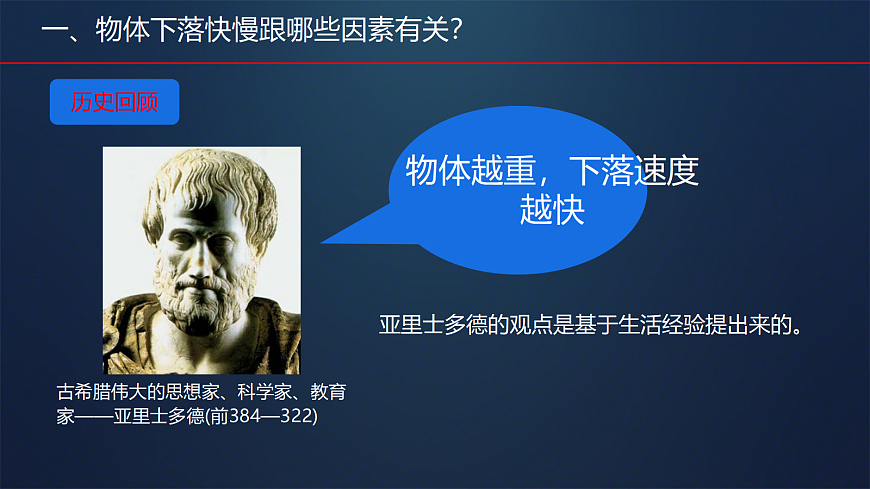 一、物体下落快慢跟哪些因素有关?

历史回顾

物体越重，下落速度越快

亚里士多德的观点是基于生活经验提出来的。

古希腊伟大的思想家、科学家、教育家——亚里士多德(前384—322)